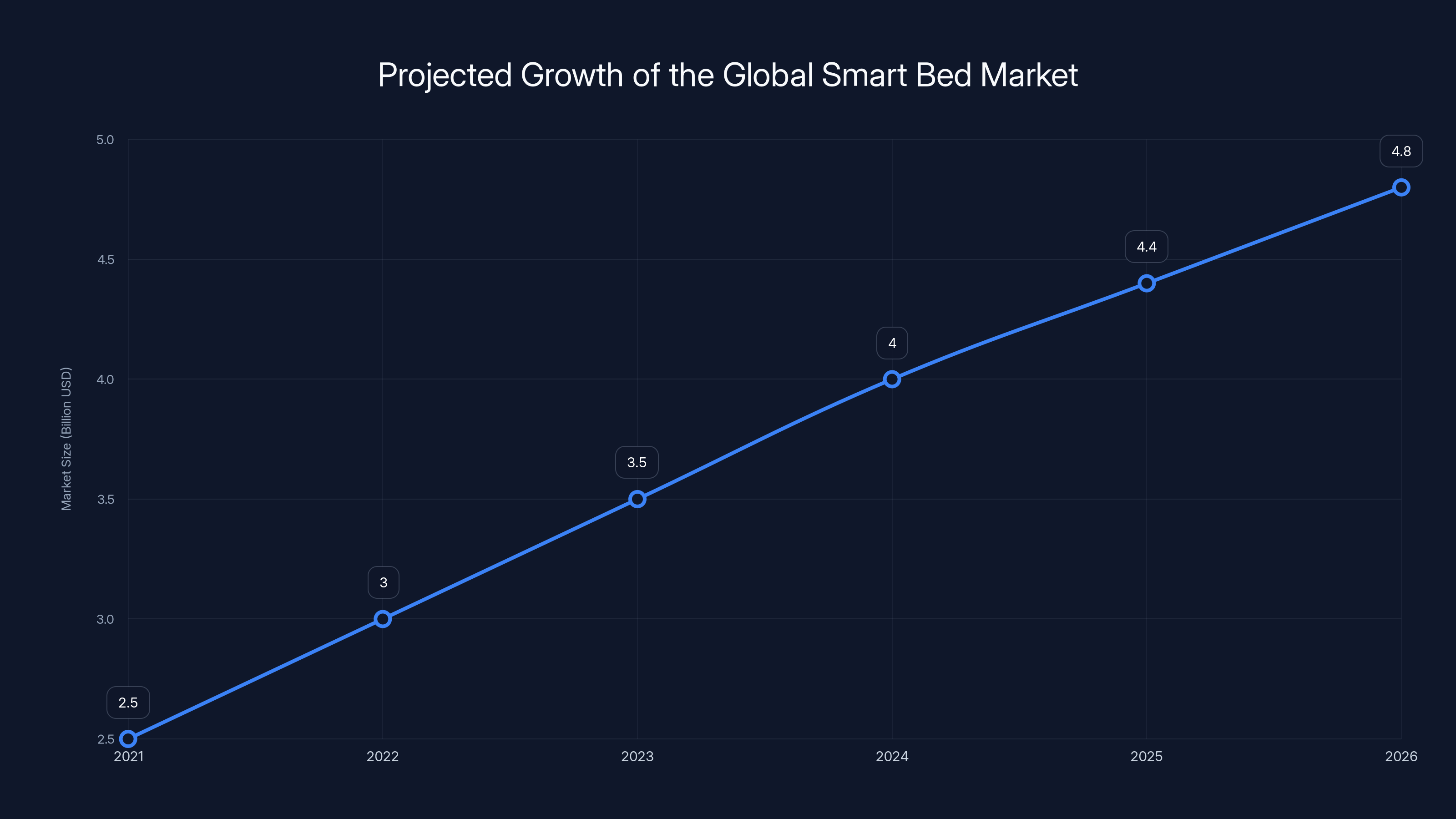 Projected Growth of the Global Smart Bed Market

Market Size (Billion USD)

5.0
4.5
4.0
3.5
3.0
2.5

2.5
3
3.5
4
4.4
4.8

2021
2022
2023
2024
2025
2026